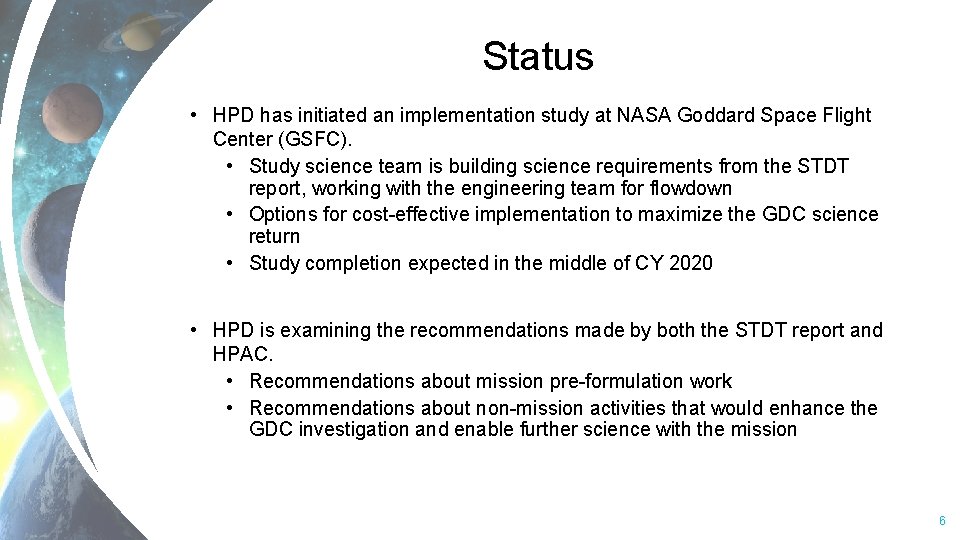 Status

• HPD has initiated an implementation study at NASA Goddard Space Flight Center (GSFC).
  • Study science team is building science requirements from the STDT report, working with the engineering team for flowdown
  • Options for cost-effective implementation to maximize the GDC science return
  • Study completion expected in the middle of CY 2020

• HPD is examining the recommendations made by both the STDT report and HPAC.
  • Recommendations about mission pre-formulation work
  • Recommendations about non-mission activities that would enhance the GDC investigation and enable further science with the mission

6